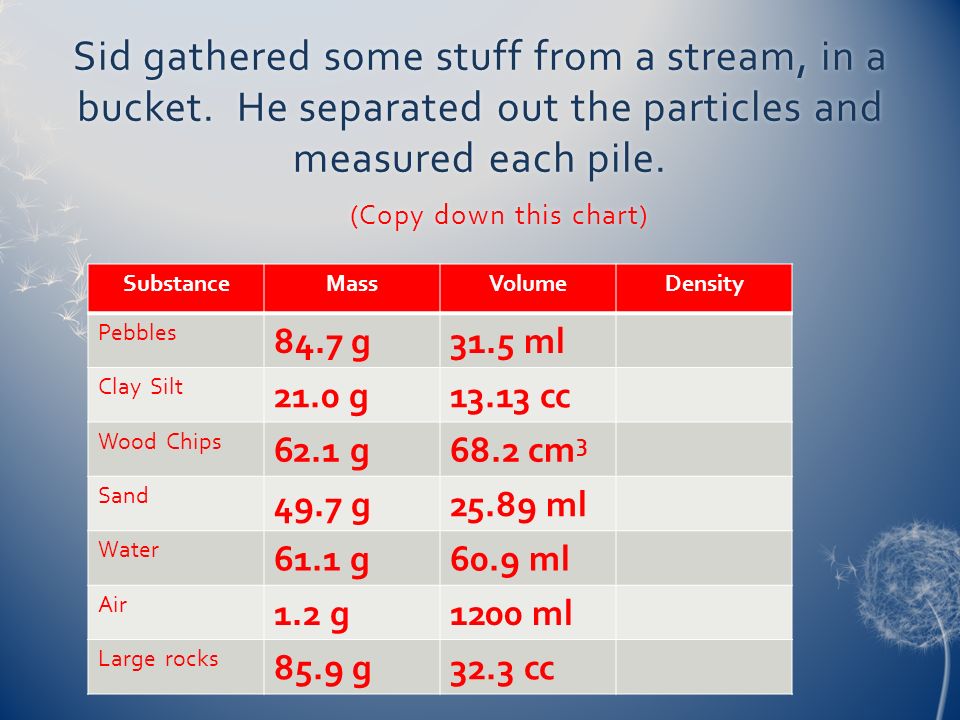 Sid gathered some stuff from a stream, in a bucket. He separated out the particles and measured each pile.

(Copy down this chart)

| Substance | Mass | Volume | Density |
|---|---|---|---|
| Pebbles | 84.7 g | 31.5 ml | |
| Clay Silt | 21.0 g | 13.13 cc | |
| Wood Chips | 62.1 g | 68.2 $cm^3$ | |
| Sand | 49.7 g | 25.89 ml | |
| Water | 61.1 g | 60.9 ml | |
| Air | 1.2 g | 1200 ml | |
| Large rocks | 85.9 g | 32.3 cc | |